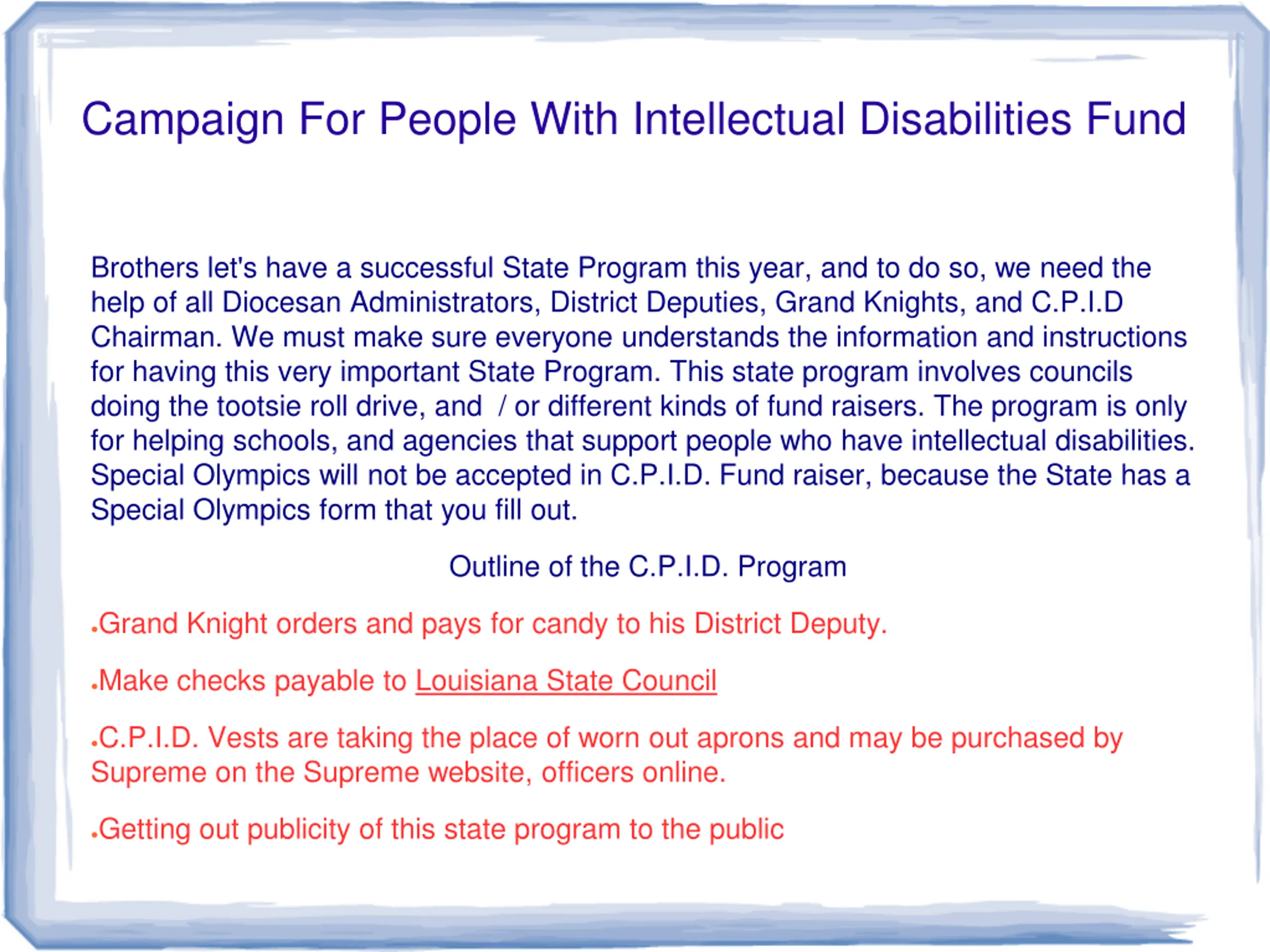 Campaign For People With Intellectual Disabilities Fund

Brothers let's have a successful State Program this year, and to do so, we need the help of all Diocesan Administrators, District Deputies, Grand Knights, and C.P.I.D Chairman. We must make sure everyone understands the information and instructions for having this very important State Program. This state program involves councils doing the tootsie roll drive, and / or different kinds of fund raisers. The program is only for helping schools, and agencies that support people who have intellectual disabilities. Special Olympics will not be accepted in C.P.I.D. Fund raiser, because the State has a Special Olympics form that you fill out.

Outline of the C.P.I.D. Program

•Grand Knight orders and pays for candy to his District Deputy.

•Make checks payable to Louisiana State Council

•C.P.I.D. Vests are taking the place of worn out aprons and may be purchased by Supreme on the Supreme website, officers online.

•Getting out publicity of this state program to the public